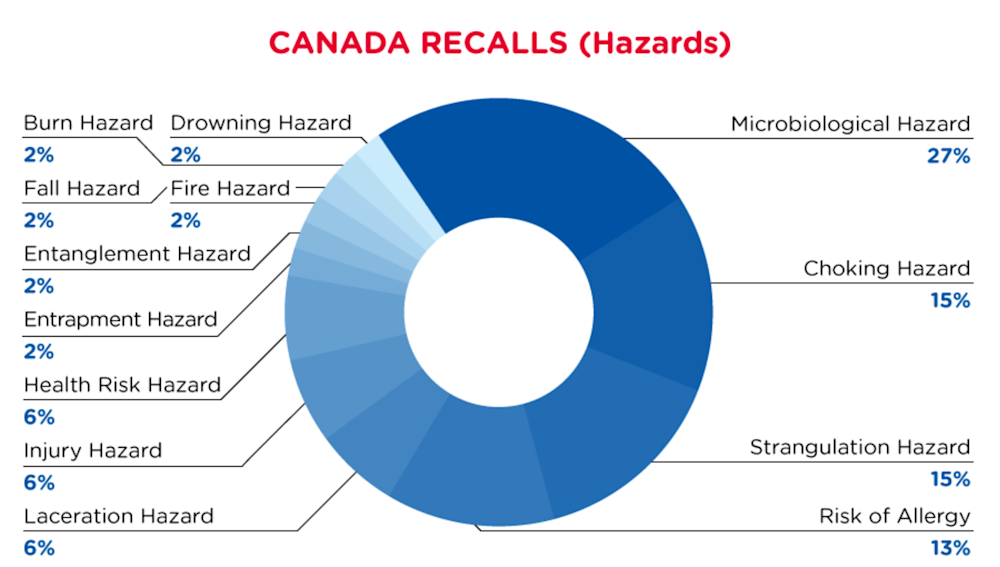 CANADA RECALLS (Hazards)

Burn Hazard
2%

Drowning Hazard
2%

Fall Hazard
2%

Fire Hazard
2%

Entanglement Hazard
2%

Entrapment Hazard
2%

Health Risk Hazard
6%

Injury Hazard
6%

Laceration Hazard
6%

Microbiological Hazard
27%

Choking Hazard
15%

Strangulation Hazard
15%

Risk of Allergy
13%